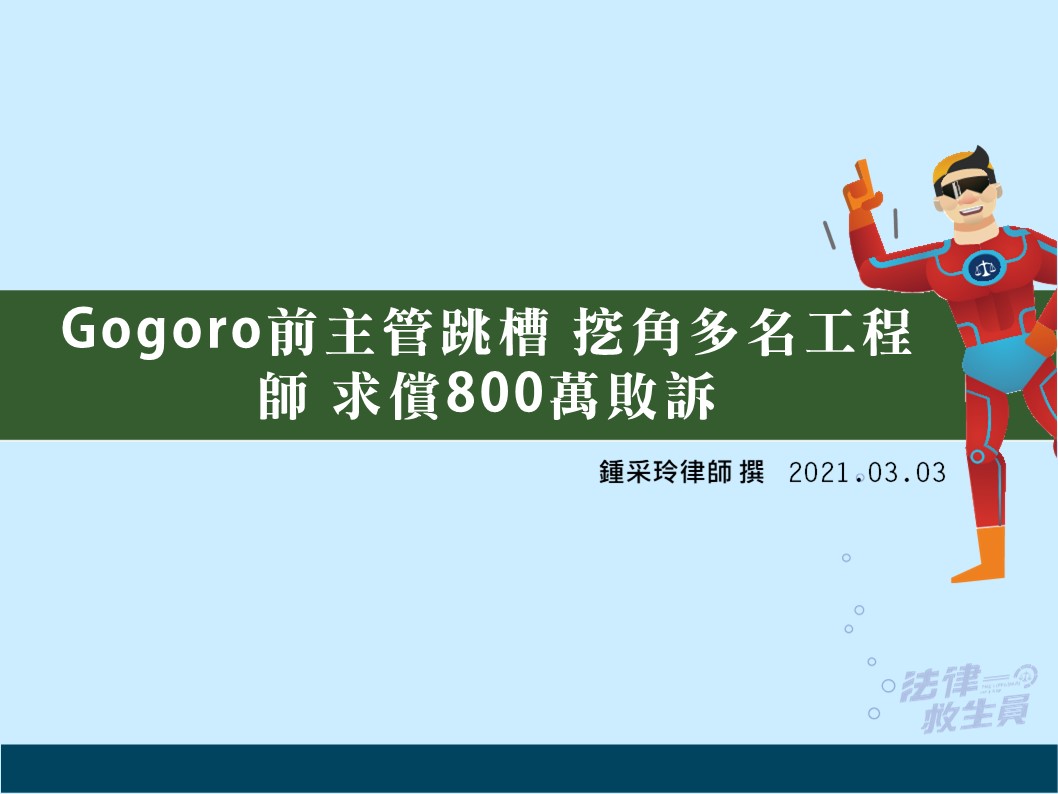 Gogoro前主管跳槽 挖角多名工程師 求償800萬敗訴

鍾采玲律師 撰 2021.03.03

法律救生員